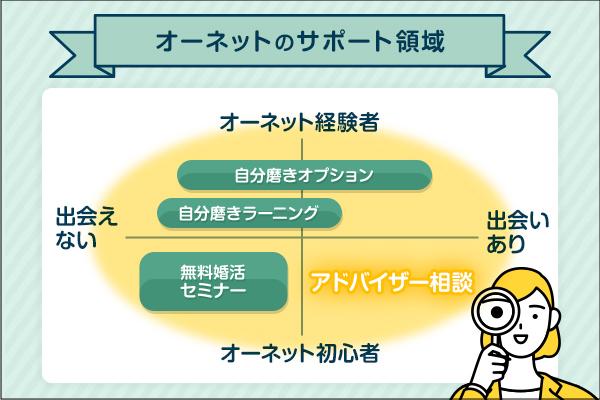 オーネットのサポート領域

オーネット経験者

自分磨きオプション

自分磨きラーニング

出会えない

出会いあり

無料婚活セミナー

アドバイザー相談

オーネット初心者